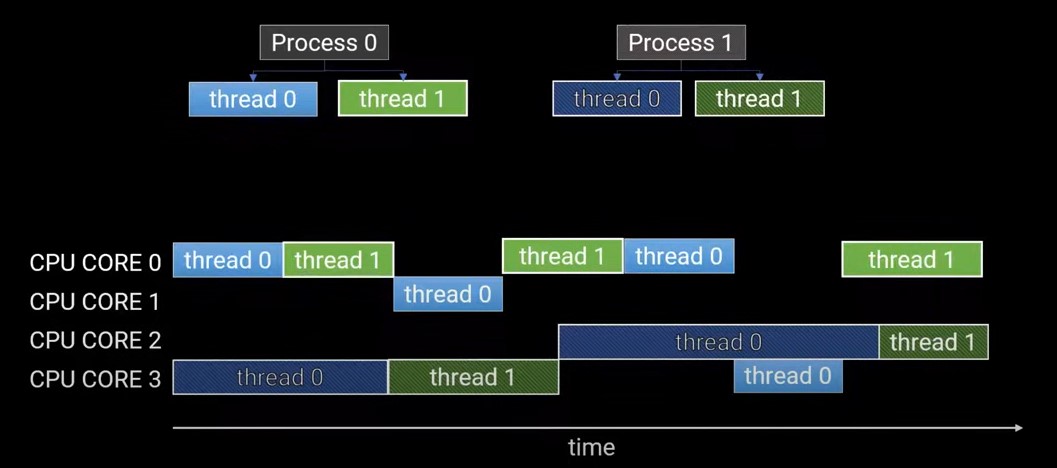 Process 0
thread 0
thread 1

Process 1
thread 0
thread 1

CPU CORE 0
thread 0
thread 1
thread 1
thread 0
thread 1

CPU CORE 1
thread 0

CPU CORE 2
thread 0
thread 1

CPU CORE 3
thread 0
thread 1
thread 0

time